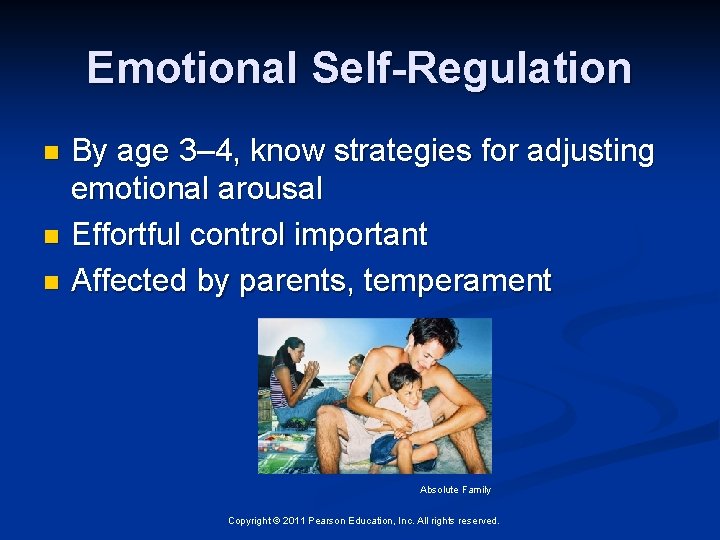 Emotional Self-Regulation

- By age 3–4, know strategies for adjusting emotional arousal
- Effortful control important
- Affected by parents, temperament

Absolute Family

Copyright © 2011 Pearson Education, Inc. All rights reserved.